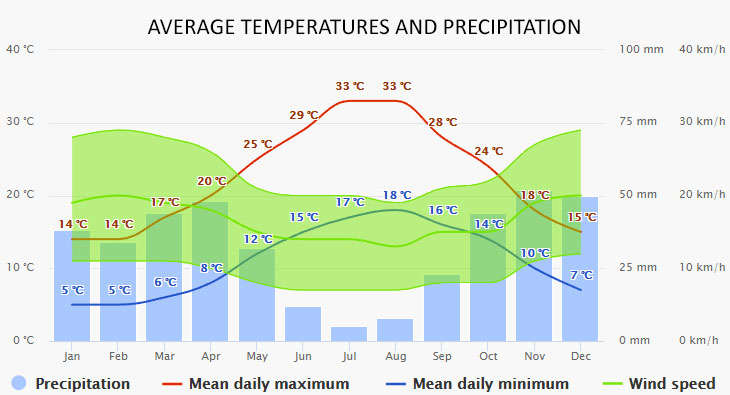 AVERAGE TEMPERATURES AND PRECIPITATION

40 °C
30 °C
20 °C
10 °C
0 °C

100 mm
75 mm
50 mm
25 mm
0 mm

40 km/h
30 km/h
20 km/h
10 km/h
0 km/h

14 °C 14 °C 17 °C 20 °C 25 °C 29 °C 33 °C 33 °C 28 °C 24 °C 18 °C 15 °C

5 °C 5 °C 6 °C 8 °C 12 °C 15 °C 17 °C 18 °C 16 °C 14 °C 10 °C 7 °C

Jan Feb Mar Apr May Jun Jul Aug Sep Oct Nov Dec

Precipitation
Mean daily maximum
Mean daily minimum
Wind speed